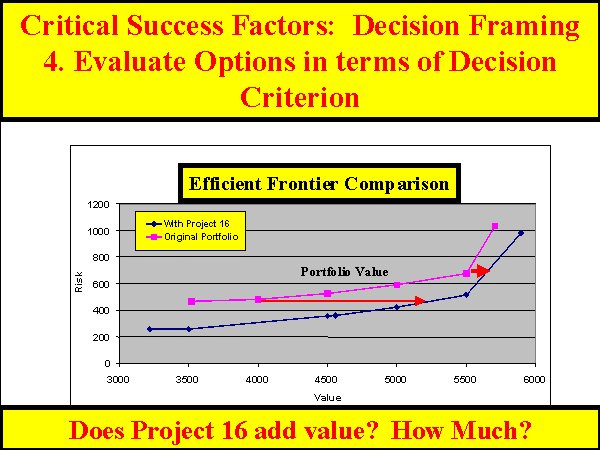 Critical Success Factors: Decision Framing
4. Evaluate Options in terms of Decision Criterion

Efficient Frontier Comparison

With Project 16
Original Portfolio

Portfolio Value

Risk

1200
1000
800
600
400
200
0

3000 3500 4000 4500 5000 5500 6000

Value

Does Project 16 add value? How Much?